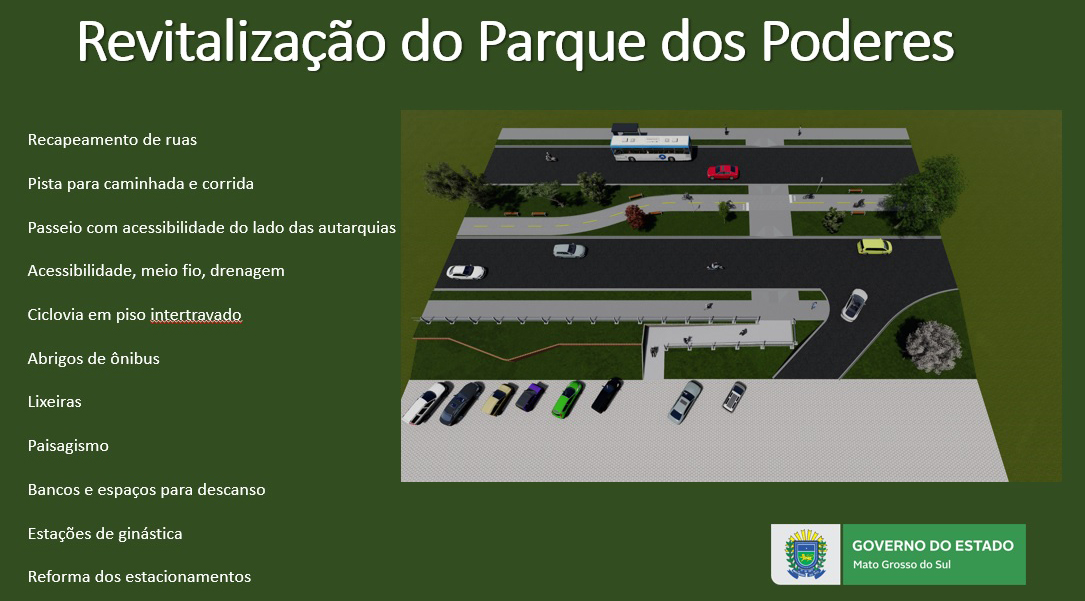 Revitalização do Parque dos Poderes

Recapeamento de ruas

Pista para caminhada e corrida

Passeio com acessibilidade do lado das autarquias

Acessibilidade, meio fio, drenagem

Ciclovia em piso intertravado

Abrigos de ônibus

Lixeiras

Paisagismo

Bancos e espaços para descanso

Estações de ginástica

Reforma dos estacionamentos

GOVERNO DO ESTADO
Mato Grosso do Sul